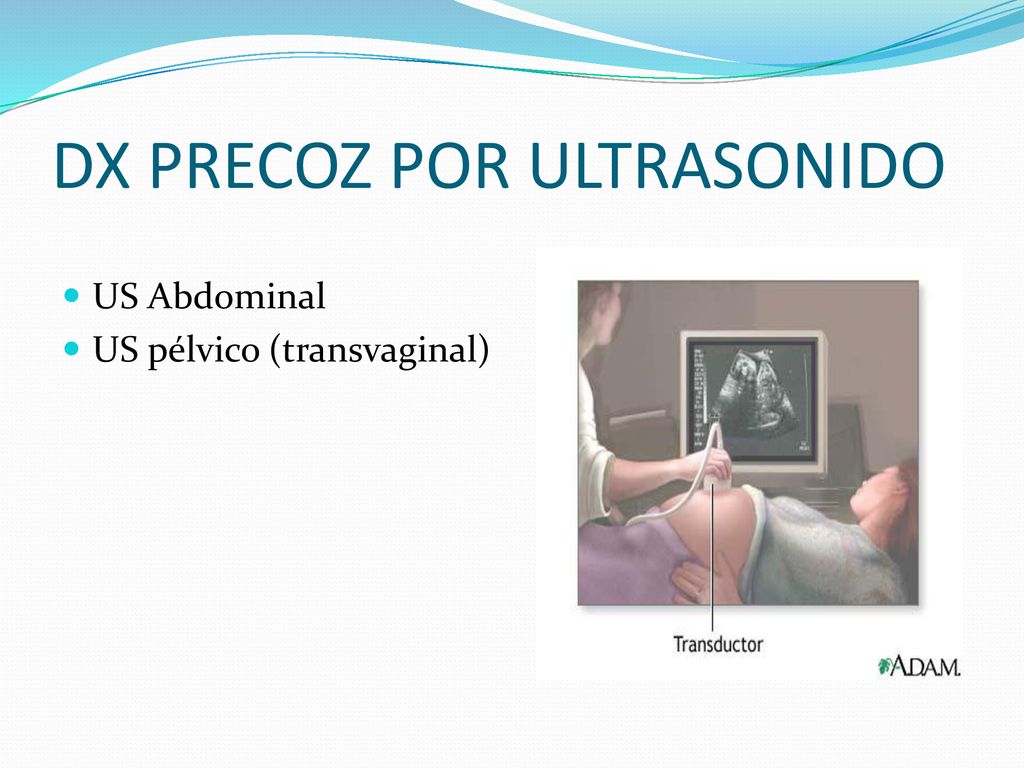 DX PRECOZ POR ULTRASONIDO

US Abdominal
US pélvico (transvaginal)

Transductor

A.D.A.M.